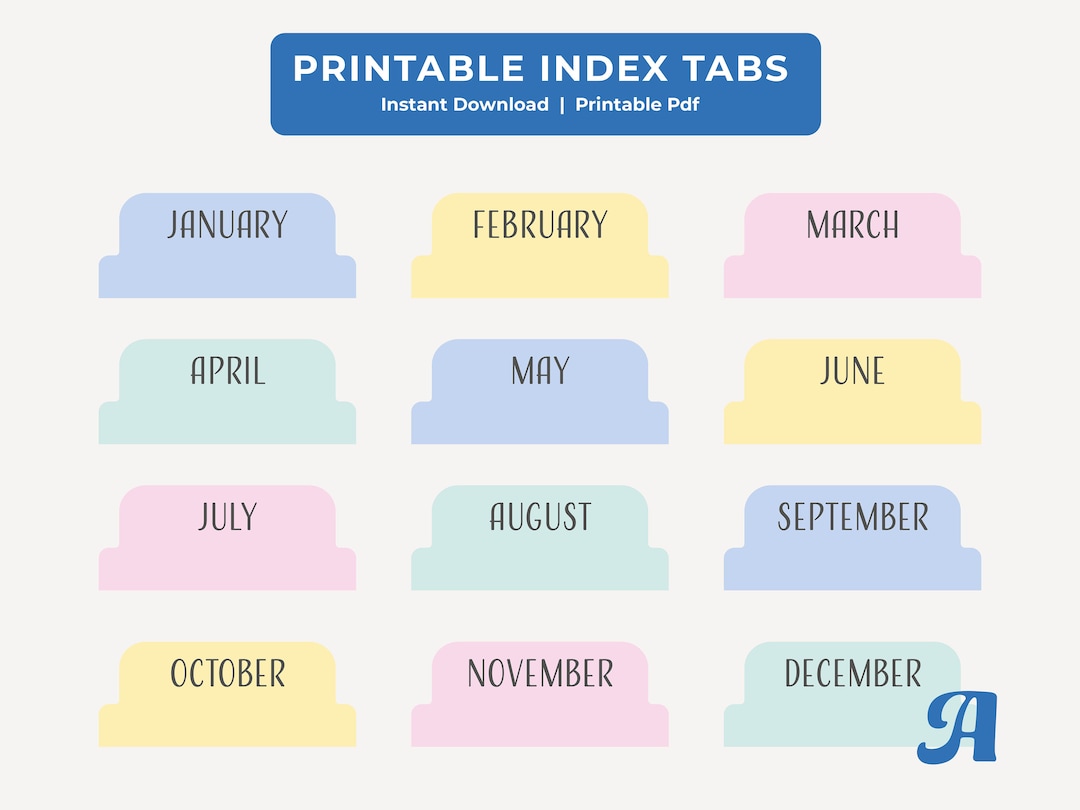 PRINTABLE INDEX TABS
Instant Download | Printable Pdf

JANUARY
FEBRUARY
MARCH
APRIL
MAY
JUNE
JULY
AUGUST
SEPTEMBER
OCTOBER
NOVEMBER
DECEMBER

A